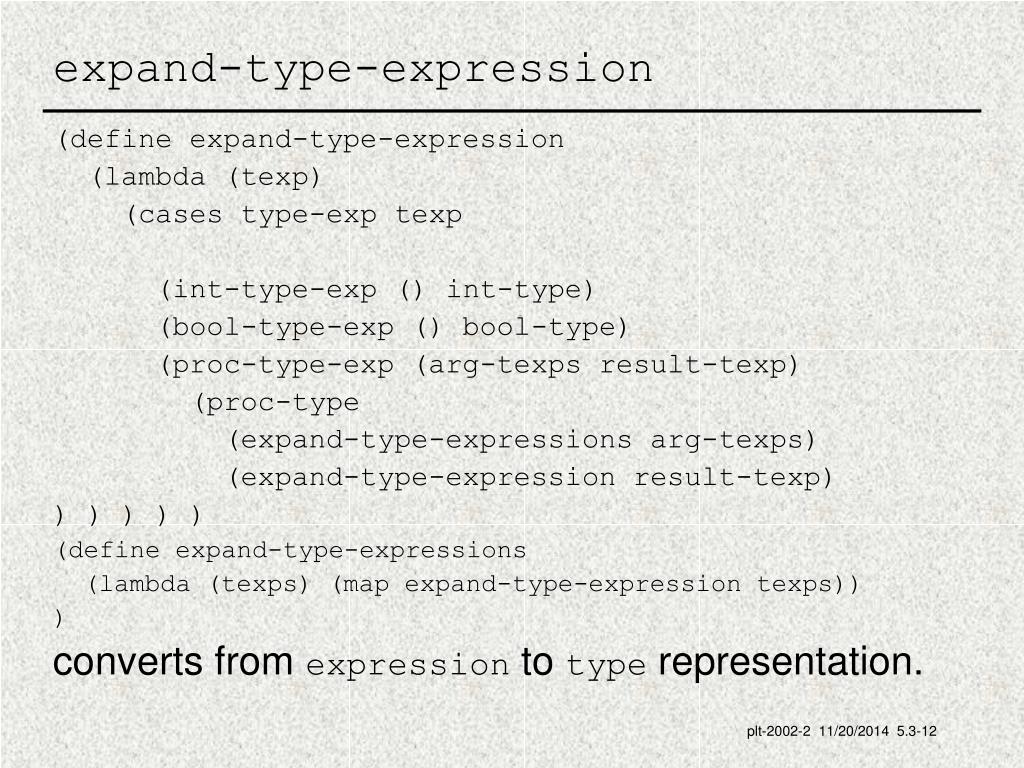 expand-type-expression

(define expand-type-expression
  (lambda (texp)
    (cases type-exp texp

      (int-type-exp () int-type)
      (bool-type-exp () bool-type)
      (proc-type-exp (arg-texps result-texp)
        (proc-type
          (expand-type-expressions arg-texps)
          (expand-type-expression result-texp)
) ) ) ) )
(define expand-type-expressions
  (lambda (texps) (map expand-type-expression texps))
)

converts from expression to type representation.

plt-2002-2 11/20/2014 5.3-12